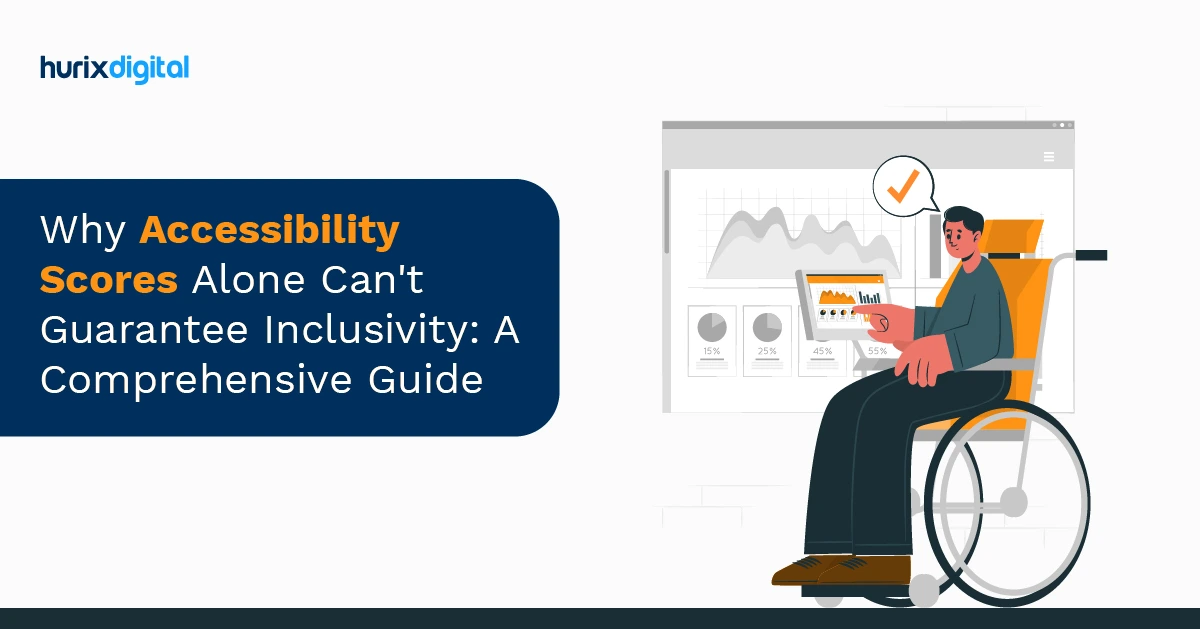 hurixdigital

Why Accessibility Scores Alone Can't Guarantee Inclusivity: A Comprehensive Guide

15%
25%
45%
55%